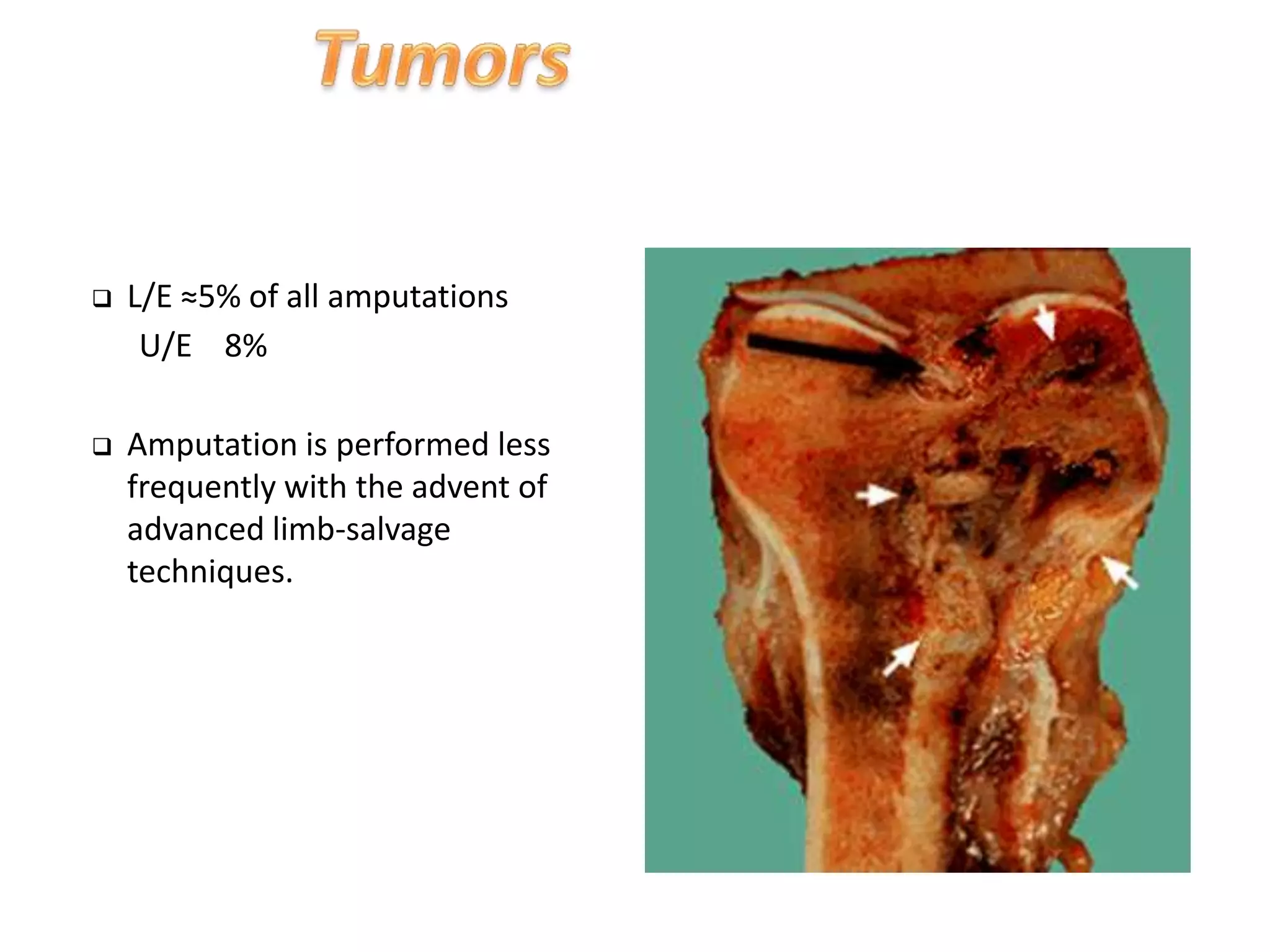 Tumors

❑ L/E ≈5% of all amputations
U/E 8%

❑ Amputation is performed less frequently with the advent of advanced limb-salvage techniques.